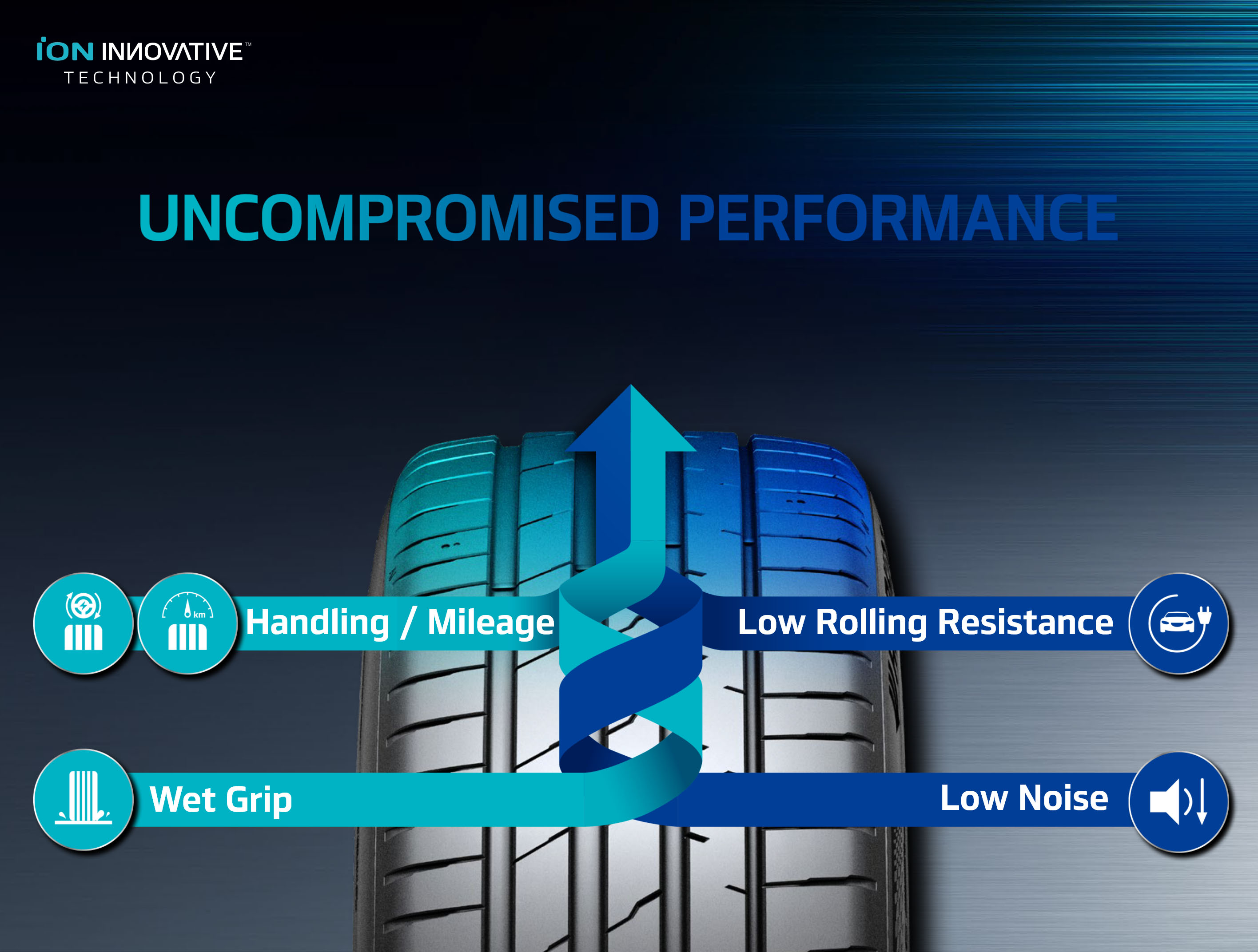 iON INNOVATIVE™
TECHNOLOGY

UNCOMPROMISED PERFORMANCE

km

Handling / Mileage

Low Rolling Resistance

Wet Grip

Low Noise